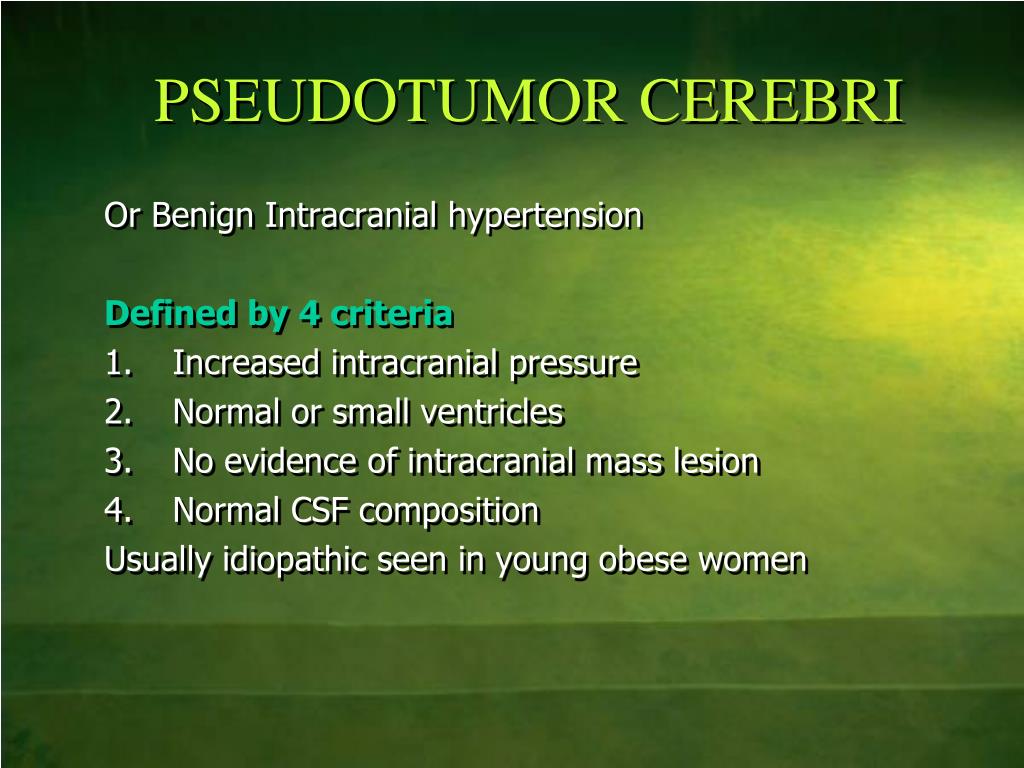 PSEUDOTUMOR CEREBRI

Or Benign Intracranial hypertension

Defined by 4 criteria
1. Increased intracranial pressure
2. Normal or small ventricles
3. No evidence of intracranial mass lesion
4. Normal CSF composition
Usually idiopathic seen in young obese women